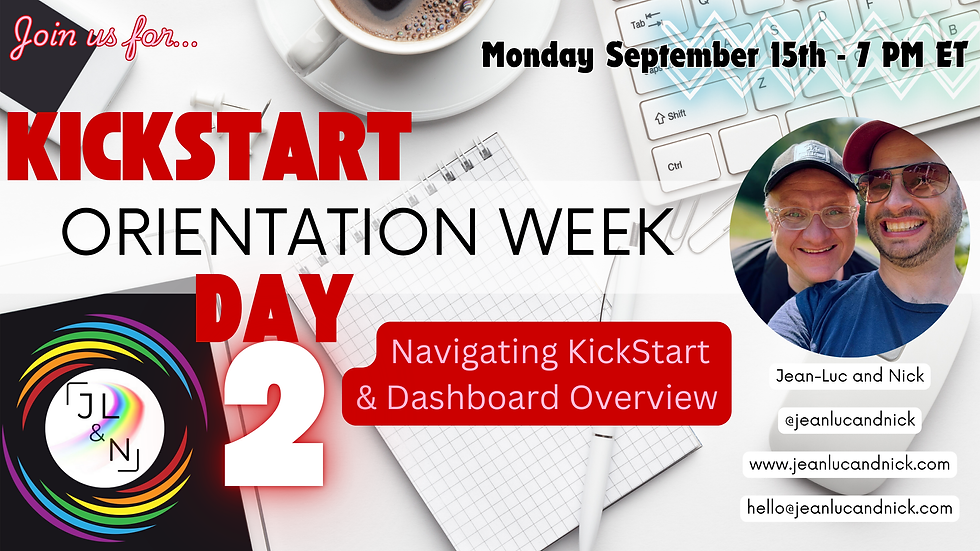 Join us for...

Monday September 15th - 7 PM ET

KICKSTART

ORIENTATION WEEK

DAY 2

Navigating KickStart & Dashboard Overview

JL & N

Jean-Luc and Nick

@jeanlucandnick

www.jeanlucandnick.com

hello@jeanlucandnick.com

Tab
Caps
Shift
Ctrl